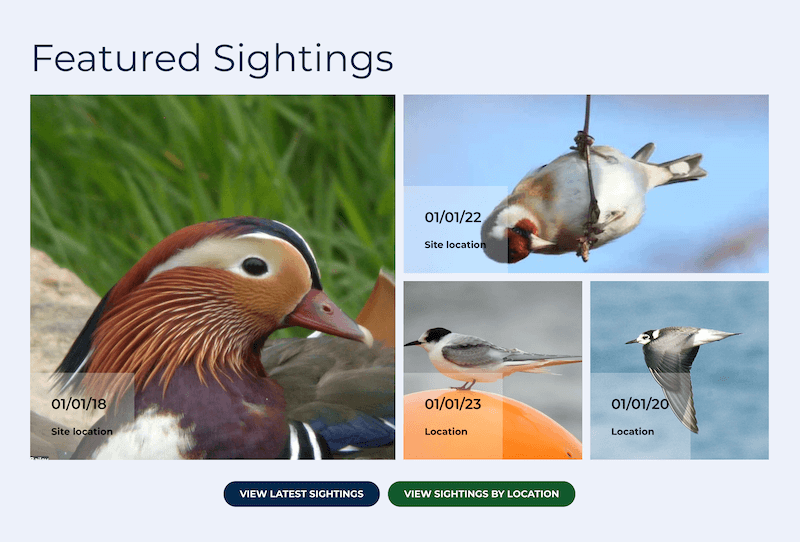 Featured Sightings

01/01/18
Site location

01/01/22
Site location

01/01/23
Location

01/01/20
Location

VIEW LATEST SIGHTINGS

VIEW SIGHTINGS BY LOCATION